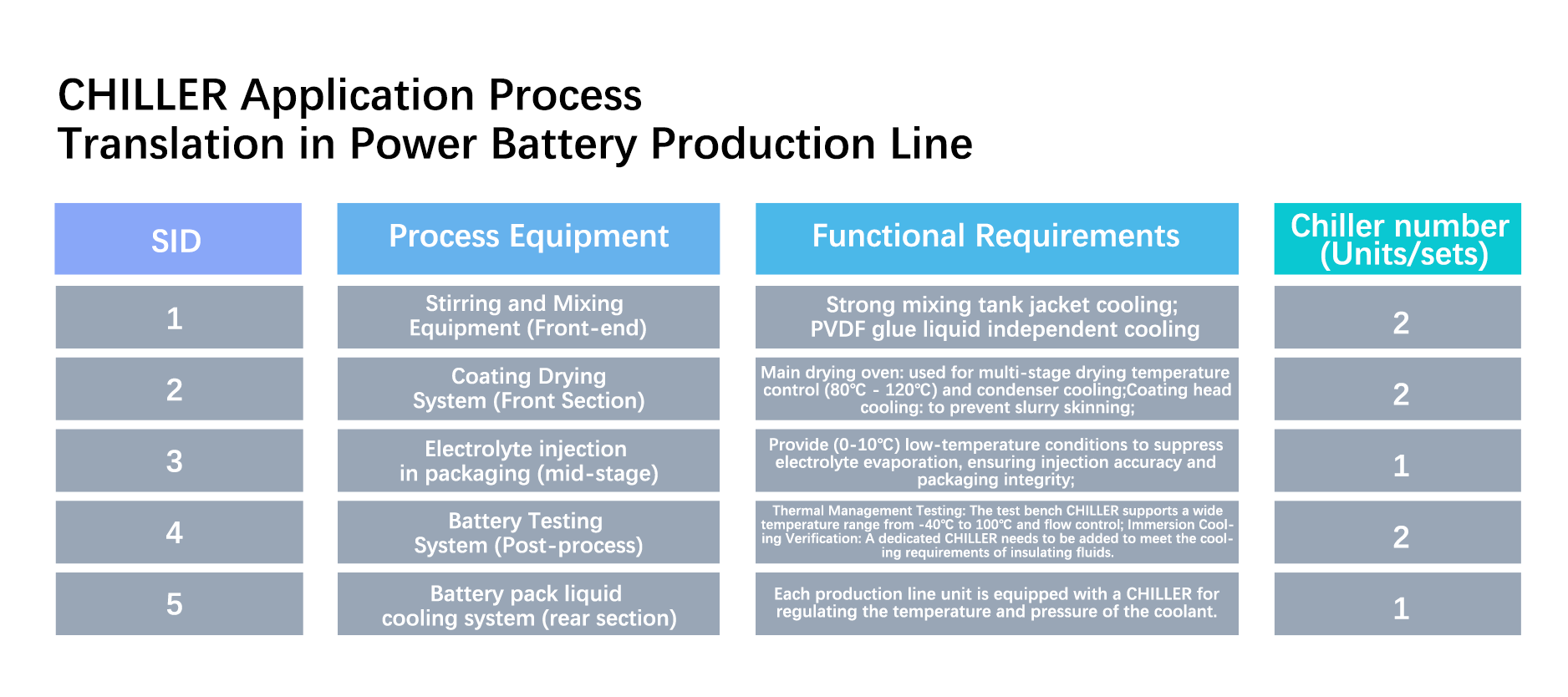 CHILLER Application Process Translation in Power Battery Production Line

| SID | Process Equipment | Functional Requirements | Chiller number (Units/sets) |
|---|---|---|---|
| 1 | Stirring and Mixing Equipment (Front-end) | Strong mixing tank jacket cooling; PVDF glue liquid independent cooling | 2 |
| 2 | Coating Drying System (Front Section) | Main drying oven: used for multi-stage drying temperature control (80℃ - 120℃) and condenser cooling;Coating head cooling: to prevent slurry skinning; | 2 |
| 3 | Electrolyte injection in packaging (mid-stage) | Provide (0-10℃) low-temperature conditions to suppress electrolyte evaporation, ensuring injection accuracy and packaging integrity; | 1 |
| 4 | Battery Testing System (Post-process) | Thermal Management Testing: The test bench CHILLER supports a wide temperature range from -40℃ to 100℃ and flow control; Immersion Cooling Verification: A dedicated CHILLER needs to be added to meet the cooling requirements of insulating fluids. | 2 |
| 5 | Battery pack liquid cooling system (rear section) | Each production line unit is equipped with a CHILLER for regulating the temperature and pressure of the coolant. | 1 |